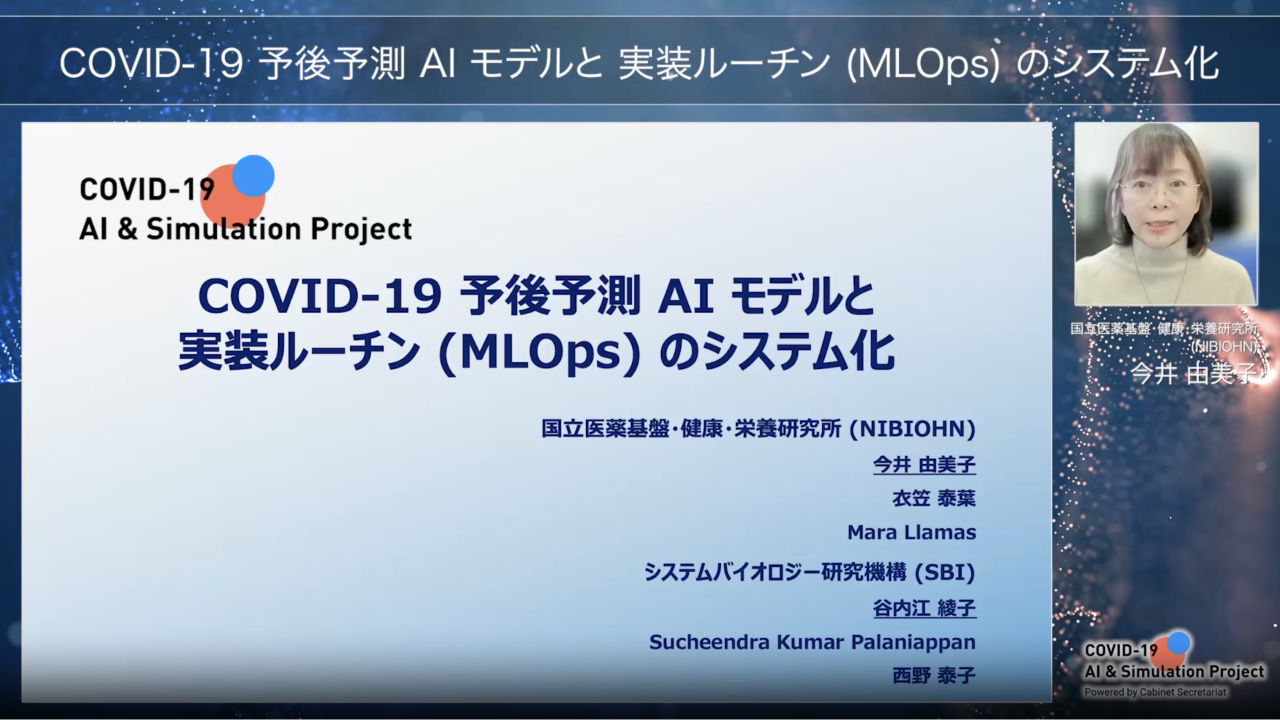 COVID-19 予後予測 AI モデルと 実装ルーチン (MLOps) のシステム化

COVID-19
AI & Simulation Project

COVID-19 予後予測 AI モデルと
実装ルーチン (MLOps) のシステム化

国立医薬基盤・健康・栄養研究所 (NIBIOHN)
今井 由美子
衣笠 泰葉
Mara Llamas
システムバイオロジー研究機構 (SBI)
谷内江 綾子
Sucheendra Kumar Palaniappan
西野 泰子

国立医薬基盤・健康・栄養研究所
(NIBIOHN)
今井 由美子

COVID-19
AI & Simulation Project
Powered by Cabinet Secretariat